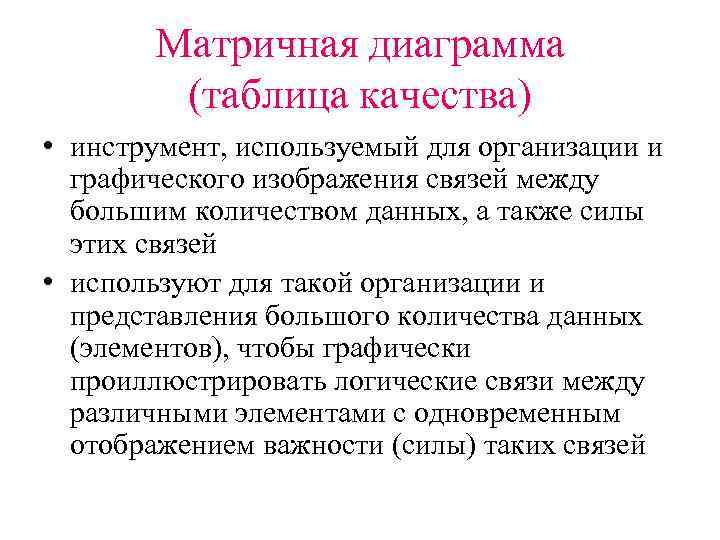 Матричная диаграмма (таблица качества)

• инструмент, используемый для организации и графического изображения связей между большим количеством данных, а также силы этих связей

• используют для такой организации и представления большого количества данных (элементов), чтобы графически проиллюстрировать логические связи между различными элементами с одновременным отображением важности (силы) таких связей